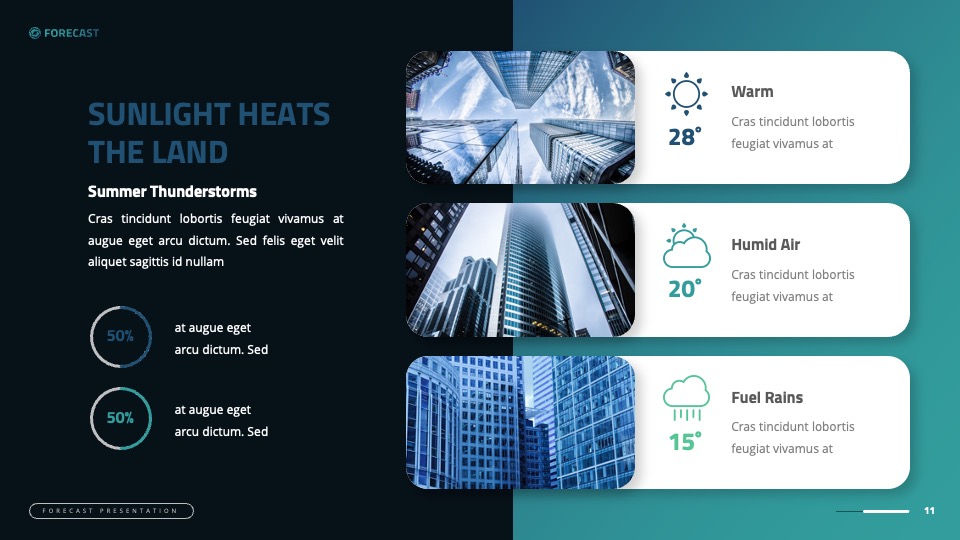 FORECAST

SUNLIGHT HEATS THE LAND

Summer Thunderstorms

Cras tincidunt lobortis feugiat vivamus at augue eget arcu dictum. Sed felis eget velit aliquet sagittis id nullam

50%

at augue eget arcu dictum. Sed

50%

at augue eget arcu dictum. Sed

28°

Warm

Cras tincidunt lobortis feugiat vivamus at

20°

Humid Air

Cras tincidunt lobortis feugiat vivamus at

15°

Fuel Rains

Cras tincidunt lobortis feugiat vivamus at

FORECAST PRESENTATION

11